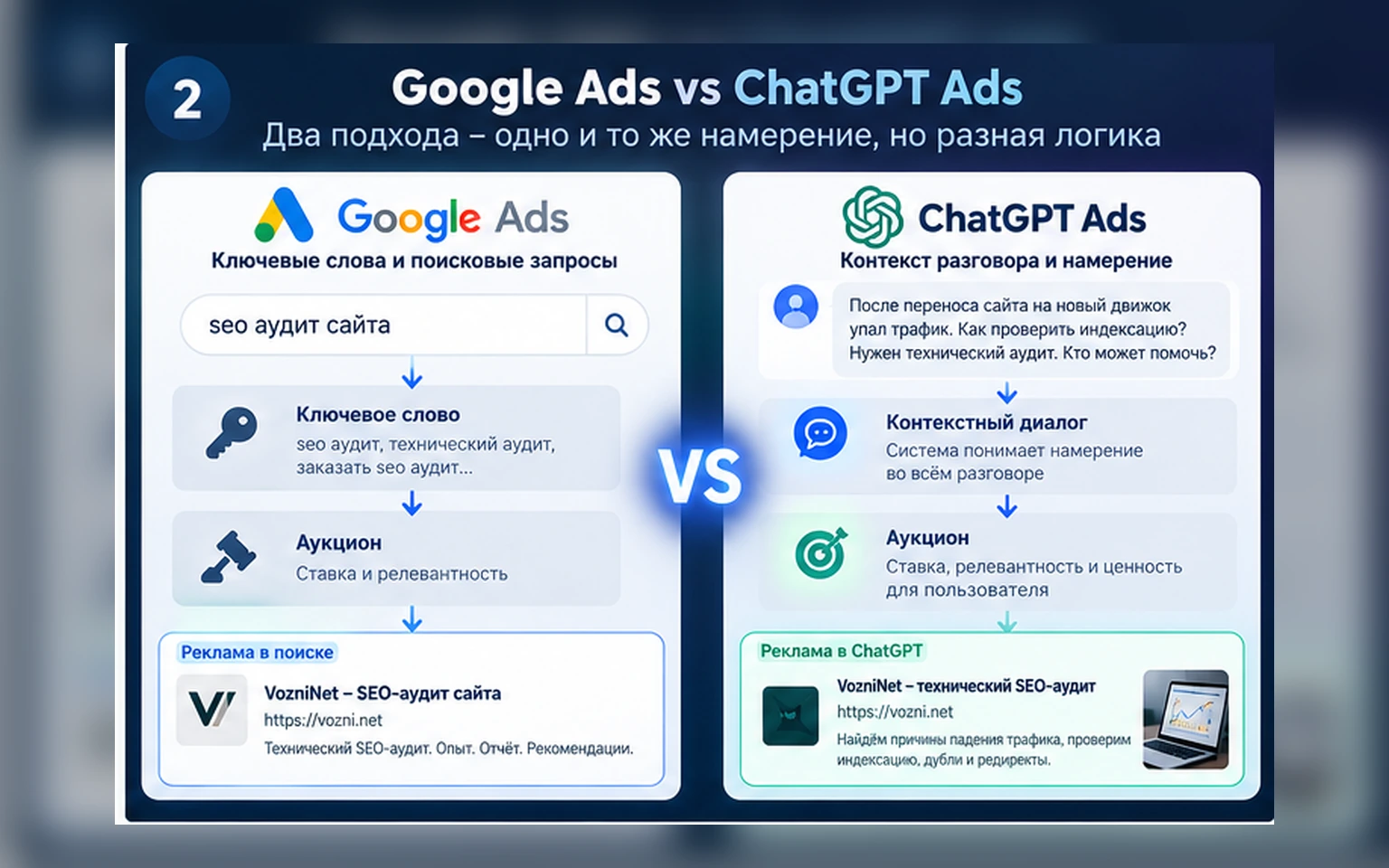 2

Google Ads vs ChatGPT Ads

Два подхода – одно и то же намерение, но разная логика

Google Ads

Ключевые слова и поисковые запросы

seo аудит сайта

Ключевое слово

seo аудит, технический аудит, заказать seo аудит...

Аукцион

Ставка и релевантность

Реклама в поиске

VozniNet – SEO-аудит сайта

https://vozni.net

Технический SEO-аудит. Опыт. Отчёт. Рекомендации.

VS

ChatGPT Ads

Контекст разговора и намерение

После переноса сайта на новый движок упал трафик. Как проверить индексацию? Нужен технический аудит. Кто может помочь?

Контекстный диалог

Система понимает намерение во всём разговоре

Аукцион

Ставка, релевантность и ценность для пользователя

Реклама в ChatGPT

VozniNet – технический SEO-аудит

https://vozni.net

Найдём причины падения трафика, проверим индексацию, дубли и редиректы.